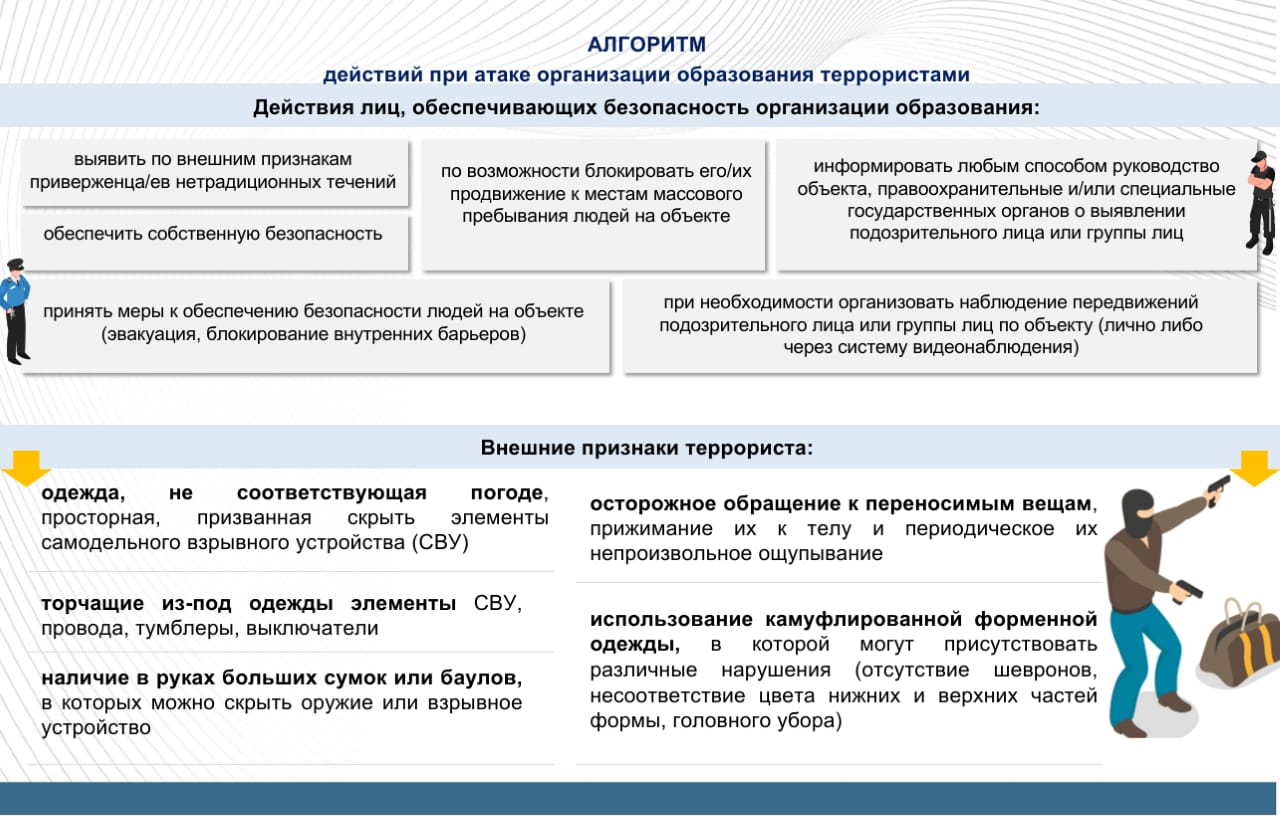 АЛГОРИТМ
действий при атаке организации образования террористами

Действия лиц, обеспечивающих безопасность организации образования:

выявить по внешним признакам приверженца/ев нетрадиционных течений

обеспечить собственную безопасность

по возможности блокировать его/их продвижение к местам массового пребывания людей на объекте

информировать любым способом руководство объекта, правоохранительные и/или специальные государственных органов о выявлении подозрительного лица или группы лиц

принять меры к обеспечению безопасности людей на объекте (эвакуация, блокирование внутренних барьеров)

при необходимости организовать наблюдение передвижений подозрительного лица или группы лиц по объекту (лично либо через систему видеонаблюдения)

Внешние признаки террориста:

одежда, не соответствующая погоде, просторная, призванная скрыть элементы самодельного взрывного устройства (СВУ)

торчащие из-под одежды элементы СВУ, провода, тумблеры, выключатели

наличие в руках больших сумок или баулов, в которых можно скрыть оружие или взрывное устройство

осторожное обращение к переносимым вещам, прижимание их к телу и периодическое их непроизвольное ощупывание

использование камуфлированной форменной одежды, в которой могут присутствовать различные нарушения (отсутствие шевронов, несоответствие цвета нижних и верхних частей формы, головного убора)